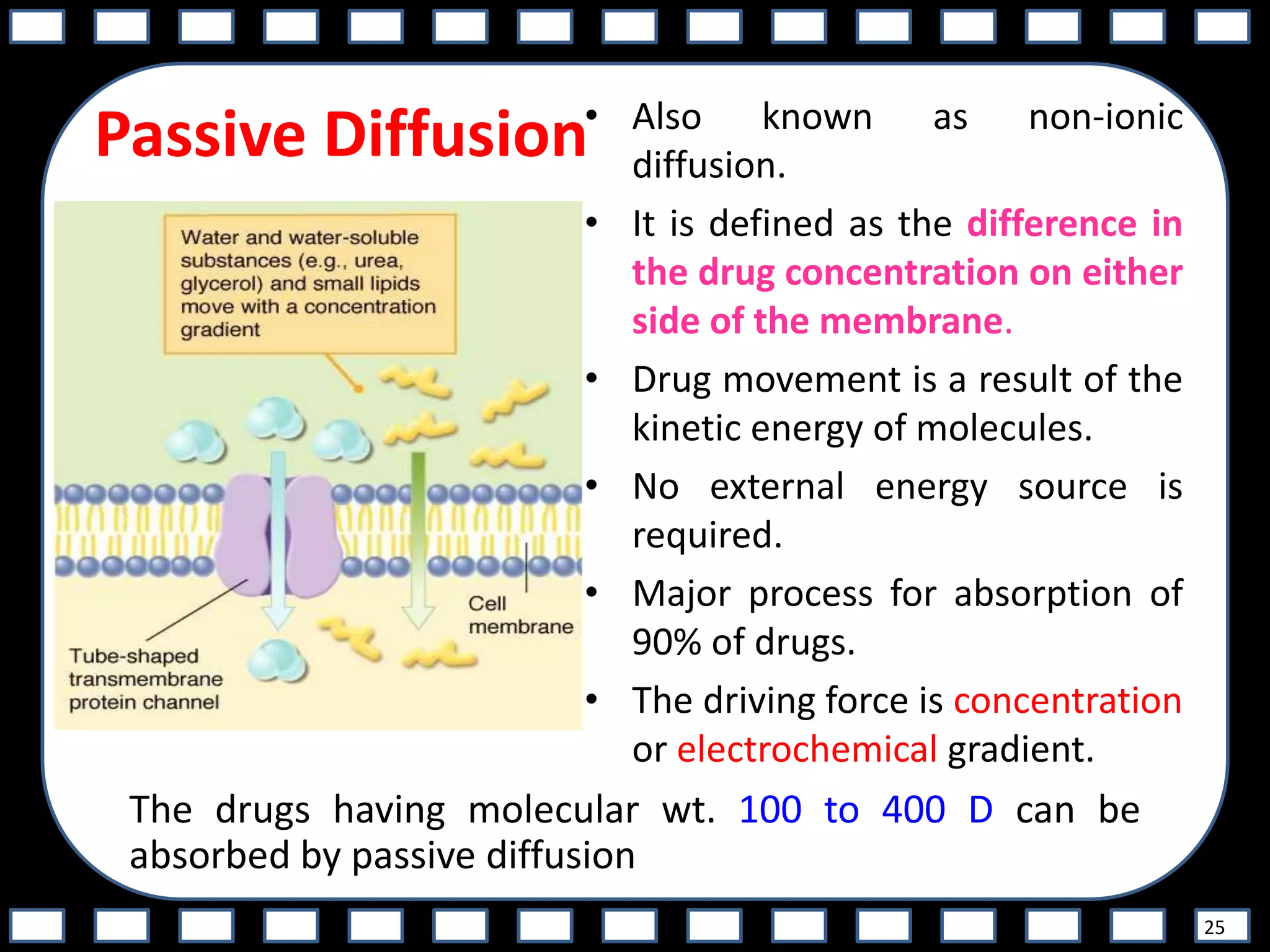 Passive Diffusion

Water and water-soluble substances (e.g., urea, glycerol) and small lipids move with a concentration gradient

Cell membrane

Tube-shaped transmembrane protein channel

• Also known as non-ionic diffusion.

• It is defined as the difference in the drug concentration on either side of the membrane.

• Drug movement is a result of the kinetic energy of molecules.

• No external energy source is required.

• Major process for absorption of 90% of drugs.

• The driving force is concentration or electrochemical gradient.

The drugs having molecular wt. 100 to 400 D can be absorbed by passive diffusion

25